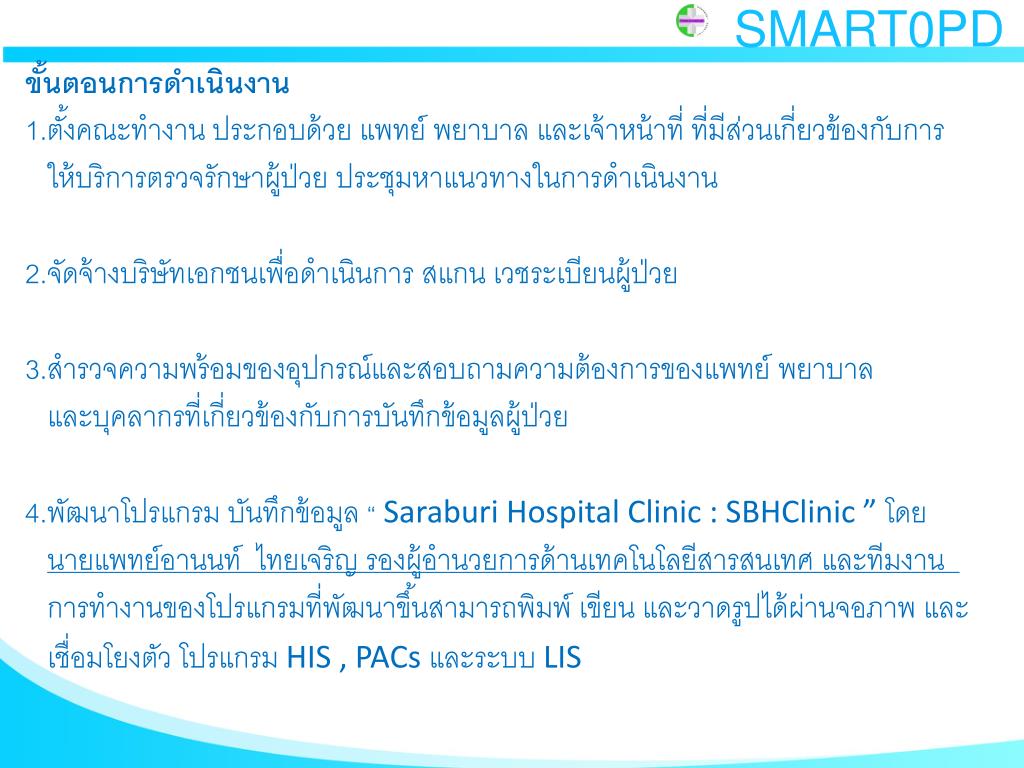 SMART0PD

ขั้นตอนการดำเนินงาน

1.ตั้งคณะทำงาน ประกอบด้วย แพทย์ พยาบาล และเจ้าหน้าที่ ที่มีส่วนเกี่ยวข้องกับการให้บริการตรวจรักษาผู้ป่วย ประชุมหาแนวทางในการดำเนินงาน

2.จัดจ้างบริษัทเอกชนเพื่อดำเนินการ สแกน เวชระเบียนผู้ป่วย

3.สำรวจความพร้อมของอุปกรณ์และสอบถามความต้องการของแพทย์ พยาบาล และบุคลากรที่เกี่ยวข้องกับการบันทึกข้อมูลผู้ป่วย

4.พัฒนาโปรแกรม บันทึกข้อมูล “ Saraburi Hospital Clinic : SBHClinic ” โดย นายแพทย์อานนท์ ไทยเจริญ รองผู้อำนวยการด้านเทคโนโลยีสารสนเทศ และทีมงาน การทำงานของโปรแกรมที่พัฒนาขึ้นสามารถพิมพ์ เขียน และวาดรูปได้ผ่านจอภาพ และเชื่อมโยงตัว โปรแกรม HIS , PACs และระบบ LIS